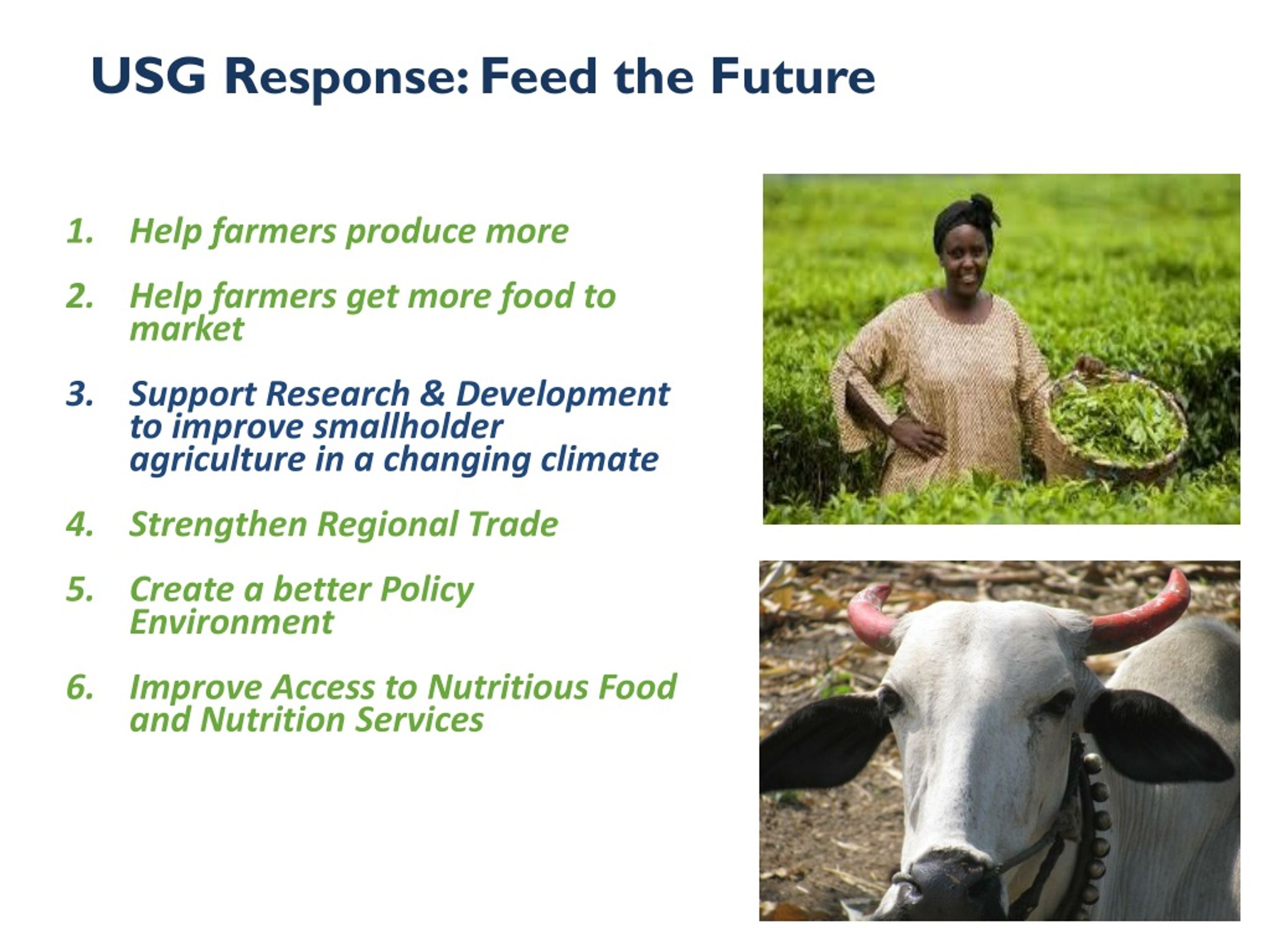 USG Response: Feed the Future

1. Help farmers produce more

2. Help farmers get more food to market

3. Support Research & Development to improve smallholder agriculture in a changing climate

4. Strengthen Regional Trade

5. Create a better Policy Environment

6. Improve Access to Nutritious Food and Nutrition Services